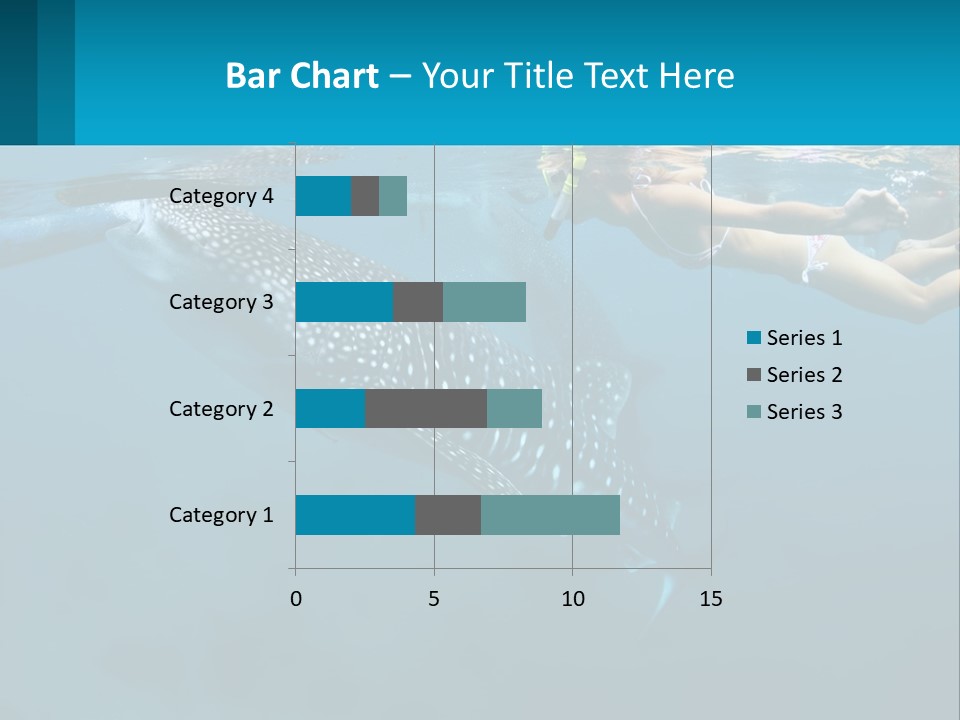 Bar Chart – Your Title Text Here

Category 4
Category 3
Category 2
Category 1

0
5
10
15

Series 1
Series 2
Series 3